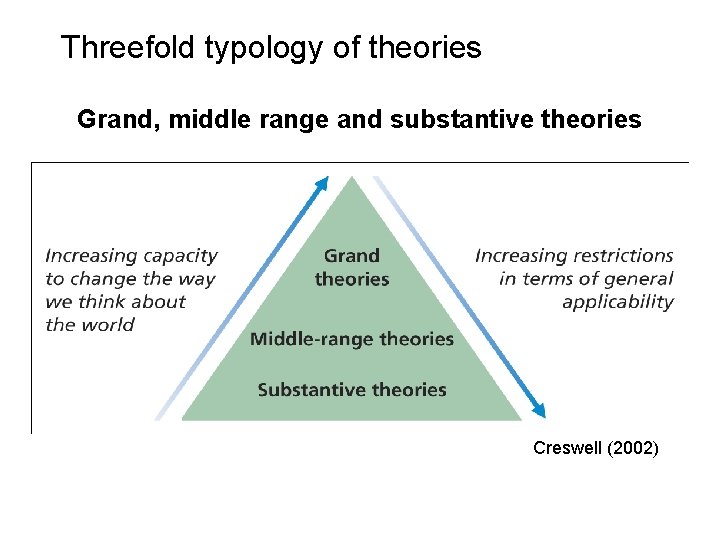 Threefold typology of theories

Grand, middle range and substantive theories

Increasing capacity to change the way we think about the world

Grand theories

Middle-range theories

Substantive theories

Increasing restrictions in terms of general applicability

Creswell (2002)